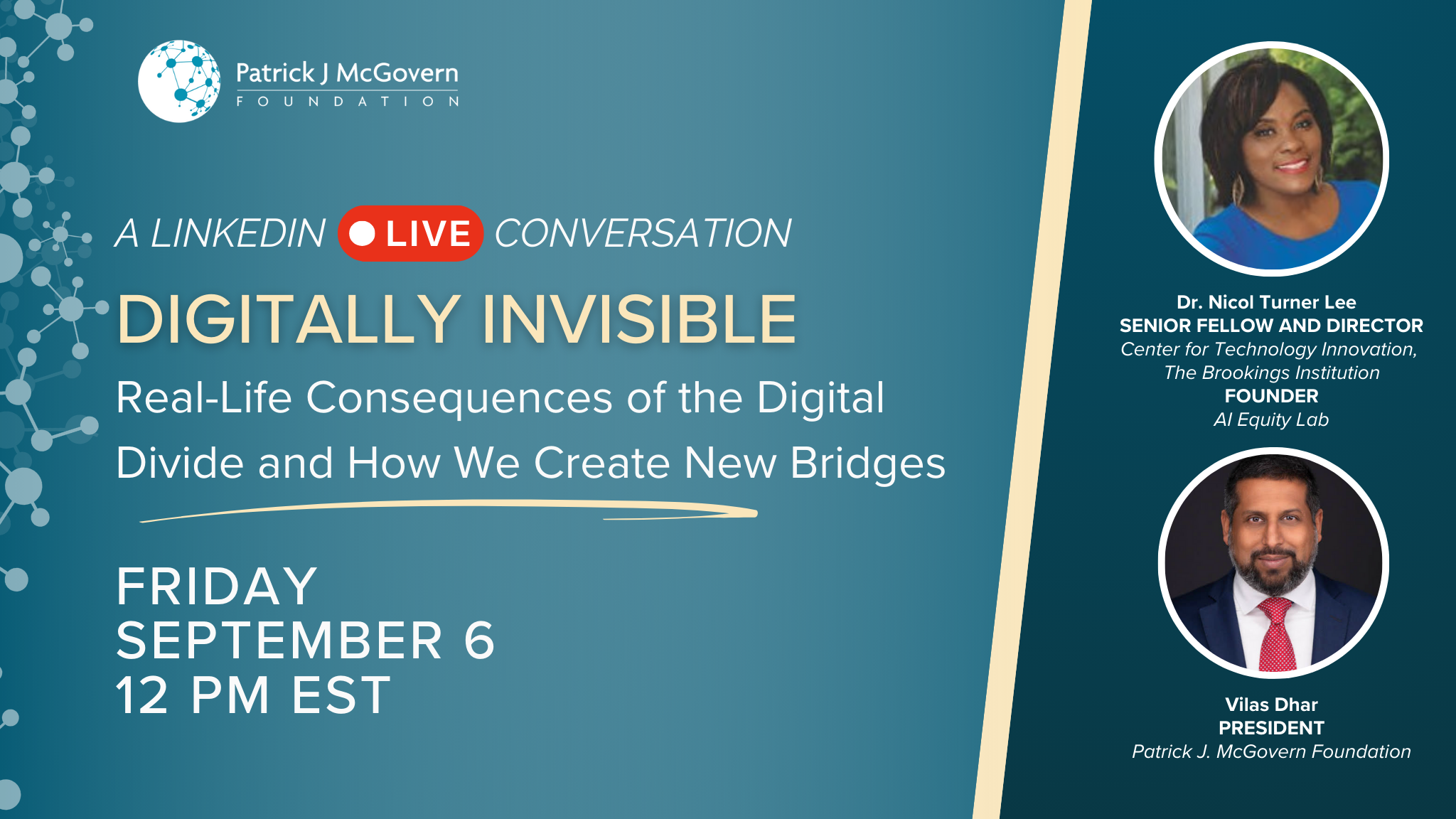 Patrick J McGovern
FOUNDATION

A LINKEDIN LIVE CONVERSATION

DIGITALLY INVISIBLE

Real-Life Consequences of the Digital Divide and How We Create New Bridges

FRIDAY
SEPTEMBER 6
12 PM EST

Dr. Nicol Turner Lee
SENIOR FELLOW AND DIRECTOR
Center for Technology Innovation, The Brookings Institution
FOUNDER
AI Equity Lab

Vilas Dhar
PRESIDENT
Patrick J. McGovern Foundation